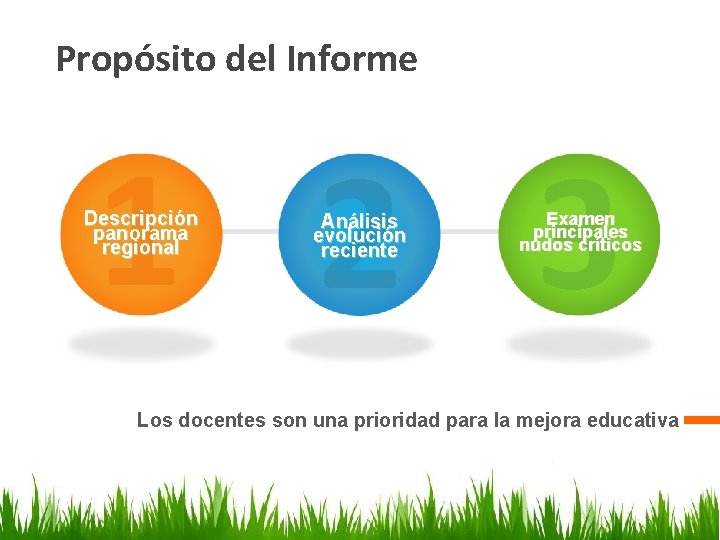 Propósito del Informe

1
Descripción panorama regional

2
Análisis evolución reciente

3
Examen principales nudos críticos

Los docentes son una prioridad para la mejora educativa